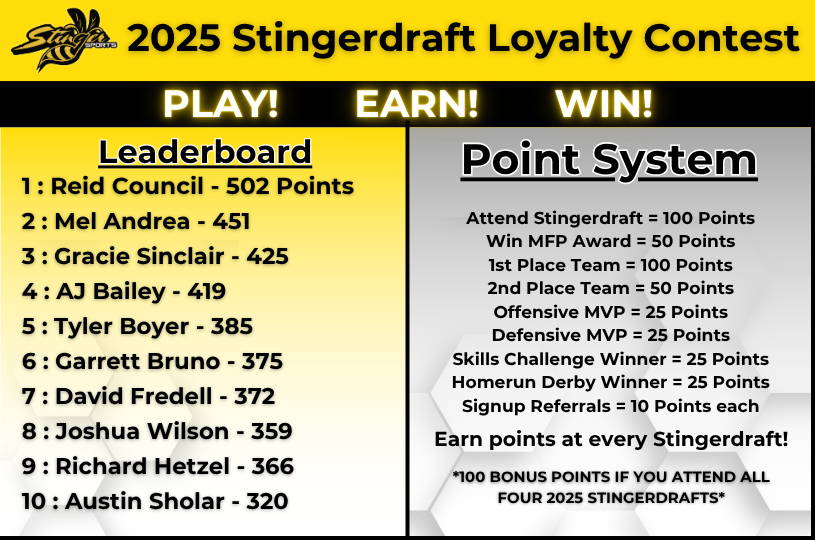 Stinger SPORTS 2025 Stingerdraft Loyalty Contest

PLAY! EARN! WIN!

Leaderboard

1 : Reid Council - 502 Points
2 : Mel Andrea - 451
3 : Gracie Sinclair - 425
4 : AJ Bailey - 419
5 : Tyler Boyer - 385
6 : Garrett Bruno - 375
7 : David Fredell - 372
8 : Joshua Wilson - 359
9 : Richard Hetzel - 366
10 : Austin Sholar - 320

Point System

Attend Stingerdraft = 100 Points
Win MFP Award = 50 Points
1st Place Team = 100 Points
2nd Place Team = 50 Points
Offensive MVP = 25 Points
Defensive MVP = 25 Points
Skills Challenge Winner = 25 Points
Homerun Derby Winner = 25 Points
Signup Referrals = 10 Points each

Earn points at every Stingerdraft!

*100 BONUS POINTS IF YOU ATTEND ALL FOUR 2025 STINGERDRAFTS*